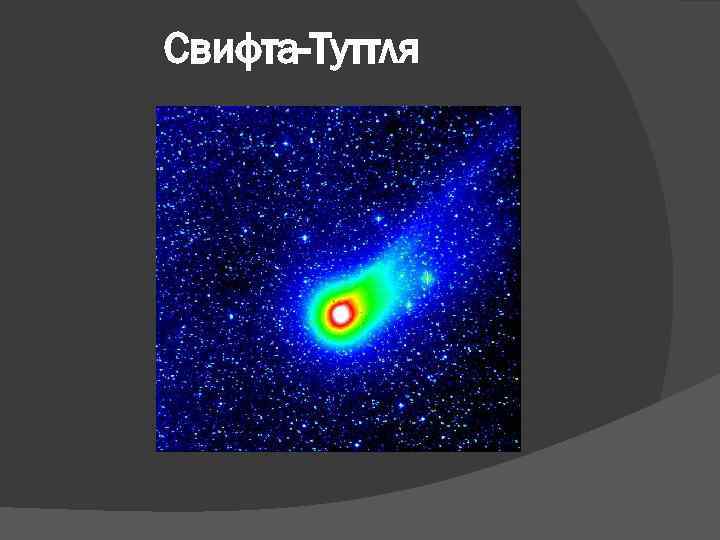 Свифта-Туттля